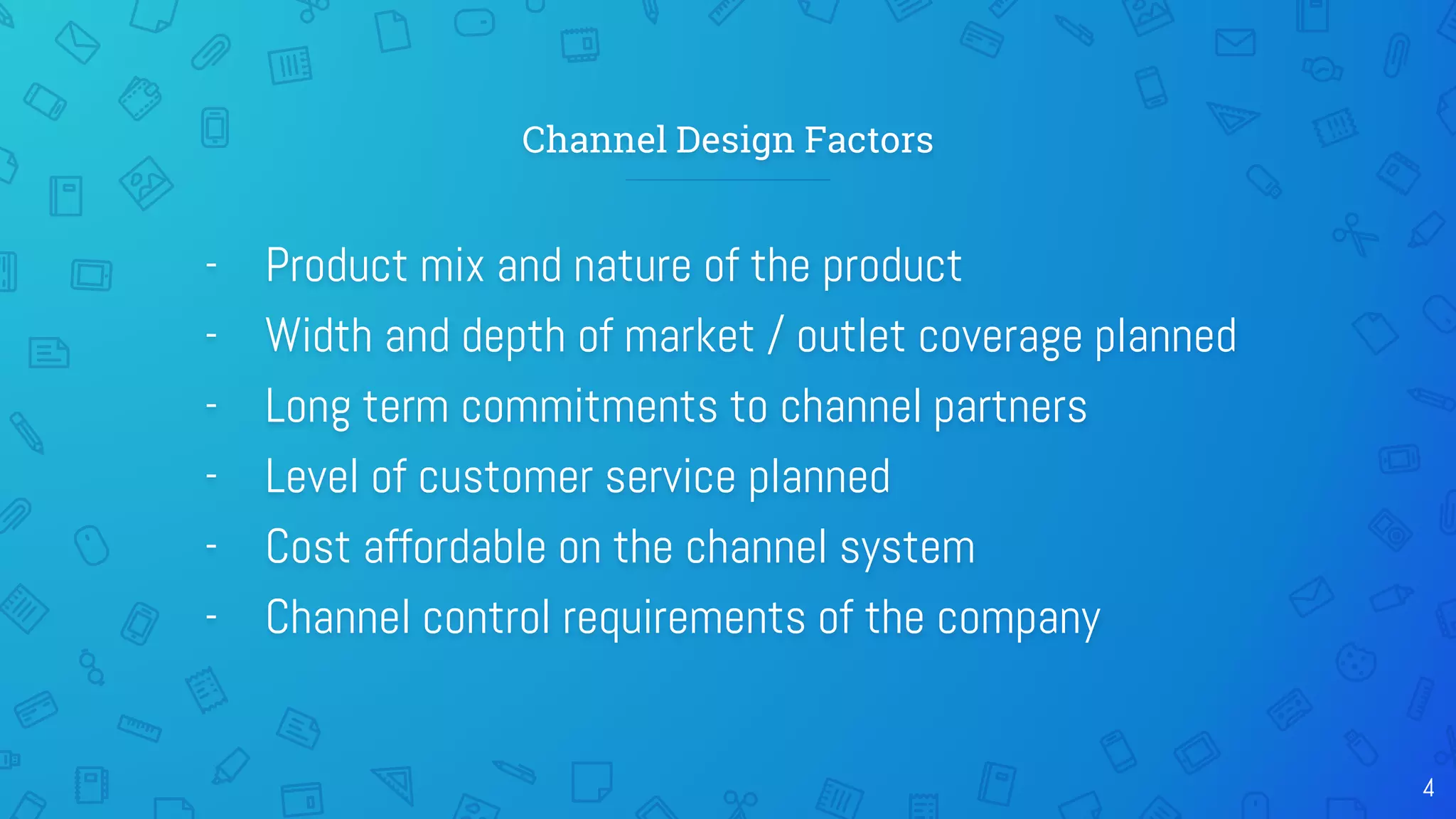 Channel Design Factors

- Product mix and nature of the product
- Width and depth of market / outlet coverage planned
- Long term commitments to channel partners
- Level of customer service planned
- Cost affordable on the channel system
- Channel control requirements of the company

4